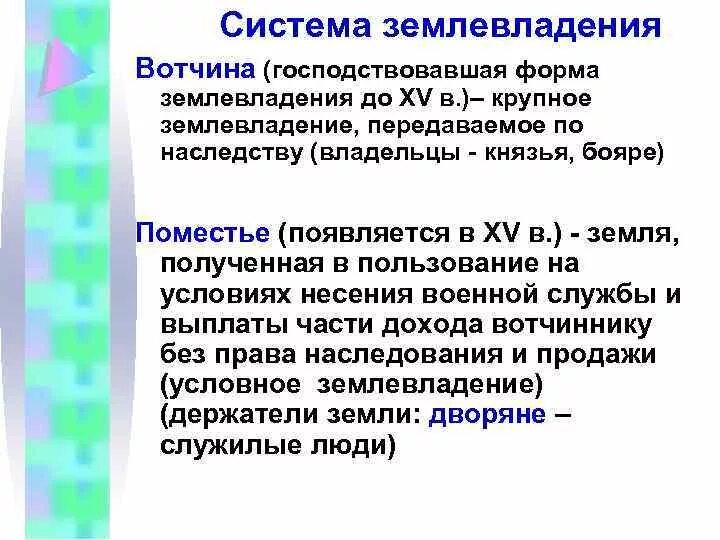 Система землевладения

Вотчина (господствовавшая форма землевладения до XV в.)– крупное землевладение, передаваемое по наследству (владельцы - князья, бояре)

Поместье (появляется в XV в.) - земля, полученная в пользование на условиях несения военной службы и выплаты части дохода вотчиннику без права наследования и продажи (условное землевладение) (держатели земли: дворяне – служилые люди)